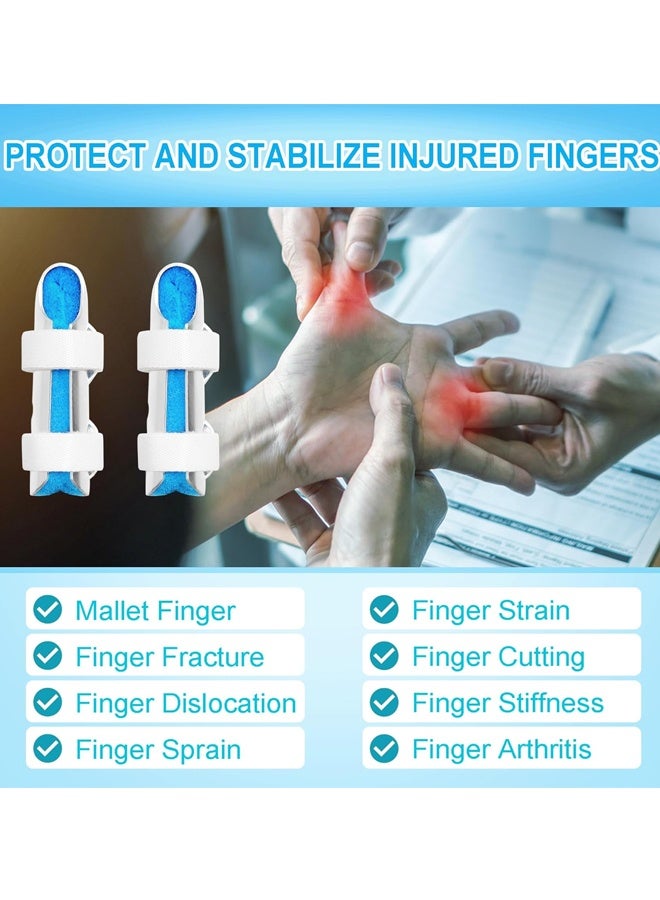 PROTECT AND STABILIZE INJURED FINGERS

Mallet Finger

Finger Fracture

Finger Dislocation

Finger Sprain

Finger Strain

Finger Cutting

Finger Stiffness

Finger Arthritis